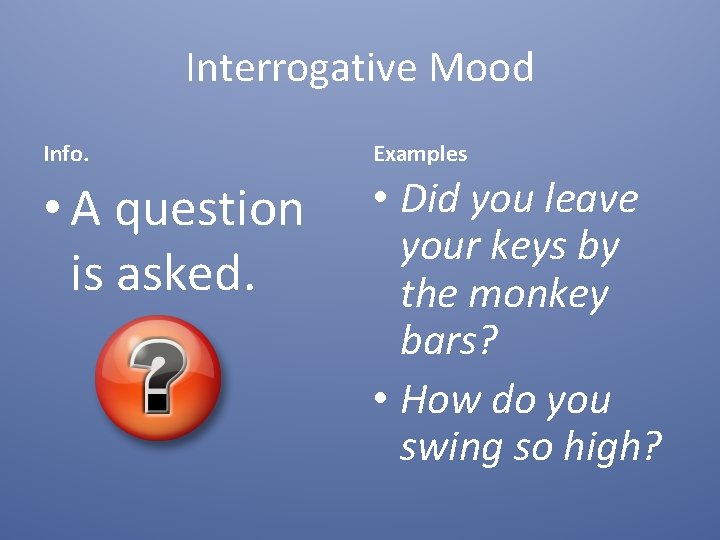 Interrogative Mood

Info.

• A question is asked.

?

Examples

• Did you leave your keys by the monkey bars?

• How do you swing so high?